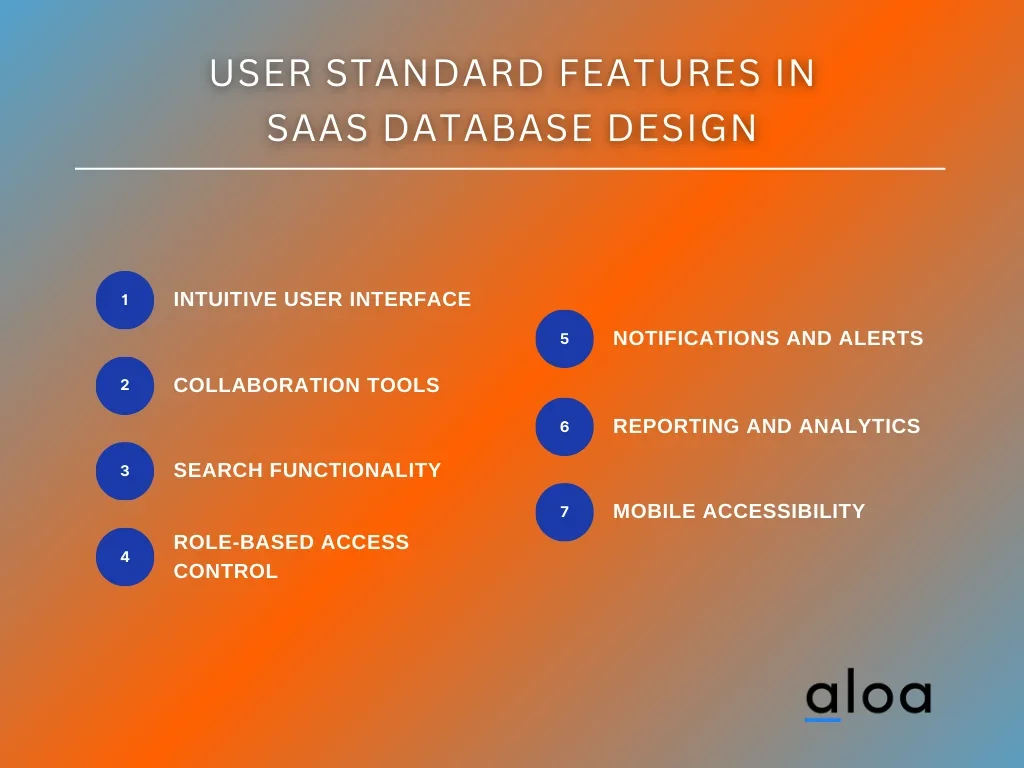 USER STANDARD FEATURES IN SAAS DATABASE DESIGN

1 INTUITIVE USER INTERFACE

2 COLLABORATION TOOLS

3 SEARCH FUNCTIONALITY

4 ROLE-BASED ACCESS CONTROL

5 NOTIFICATIONS AND ALERTS

6 REPORTING AND ANALYTICS

7 MOBILE ACCESSIBILITY

aloa